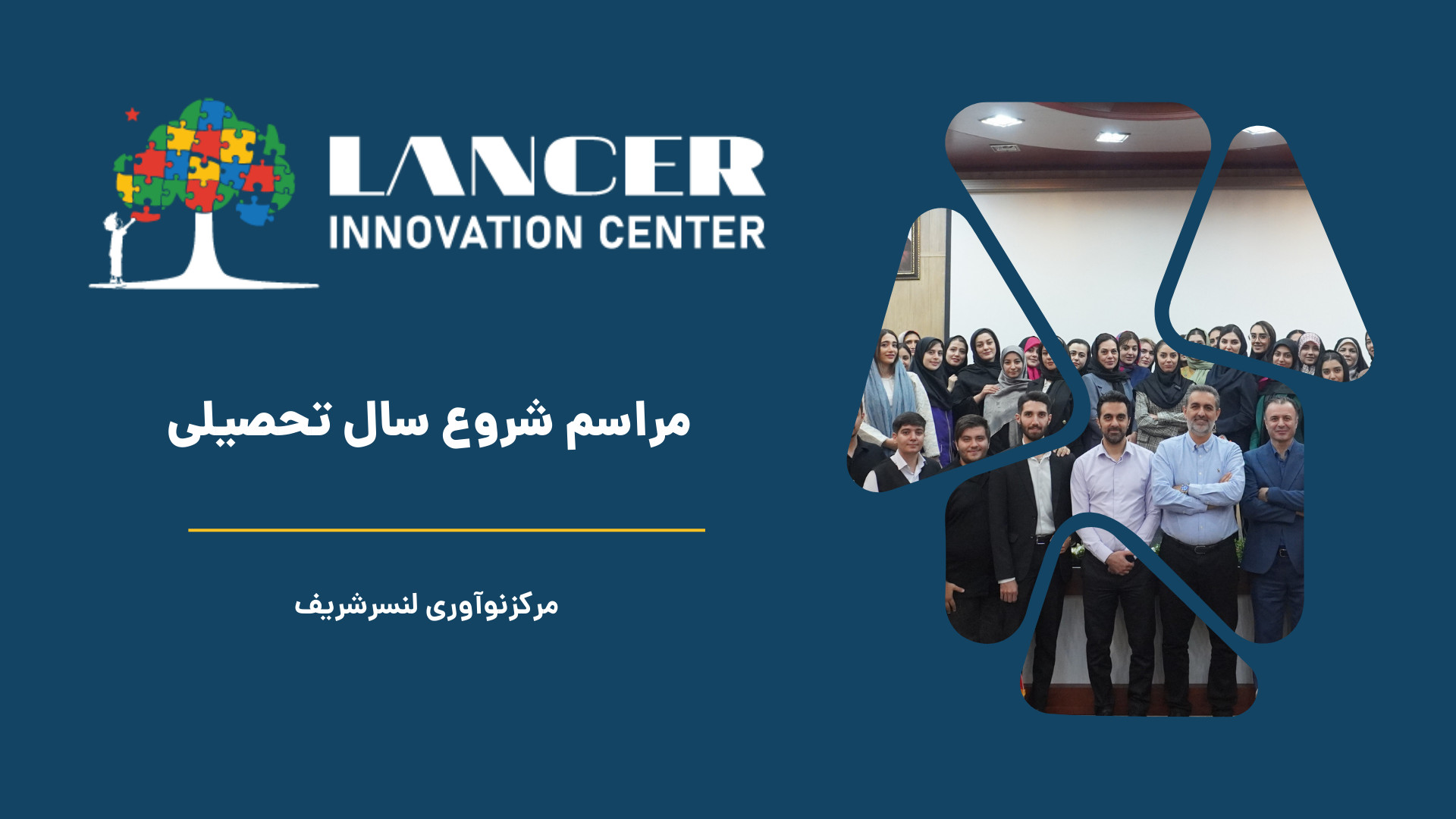 LANCER
INNOVATION CENTER

مراسم شروع سال تحصیلی

مرکزنوآوری لنسرشریف